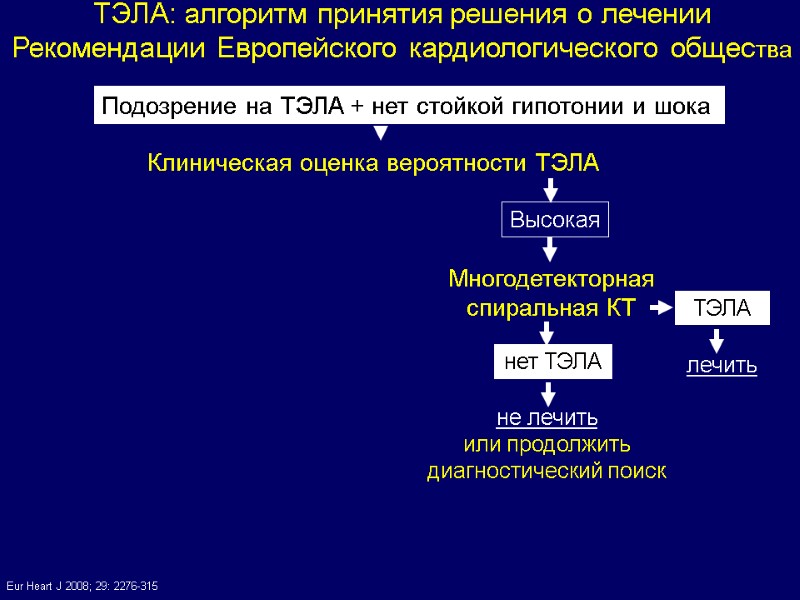 ТЭЛА: алгоритм принятия решения о лечении
Рекомендации Европейского кардиологического общества

Подозрение на ТЭЛА + нет стойкой гипотонии и шока

Клиническая оценка вероятности ТЭЛА

Высокая

Многодетекторная спиральная КТ

ТЭЛА

лечить

нет ТЭЛА

не лечить или продолжить диагностический поиск

Eur Heart J 2008; 29: 2276-315